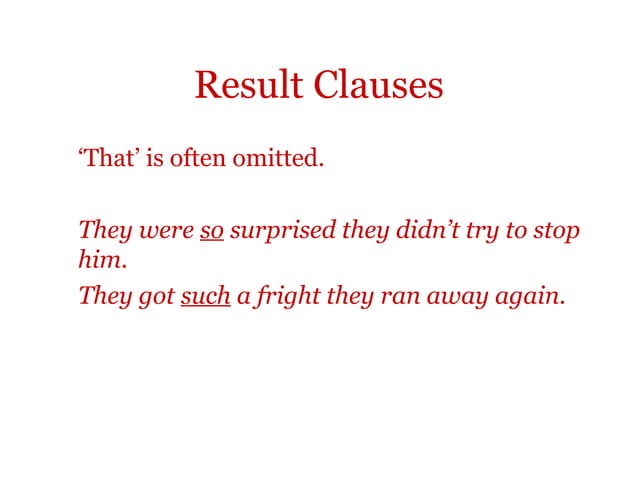 Result Clauses

‘That’ is often omitted.

They were so surprised they didn’t try to stop him.

They got such a fright they ran away again.